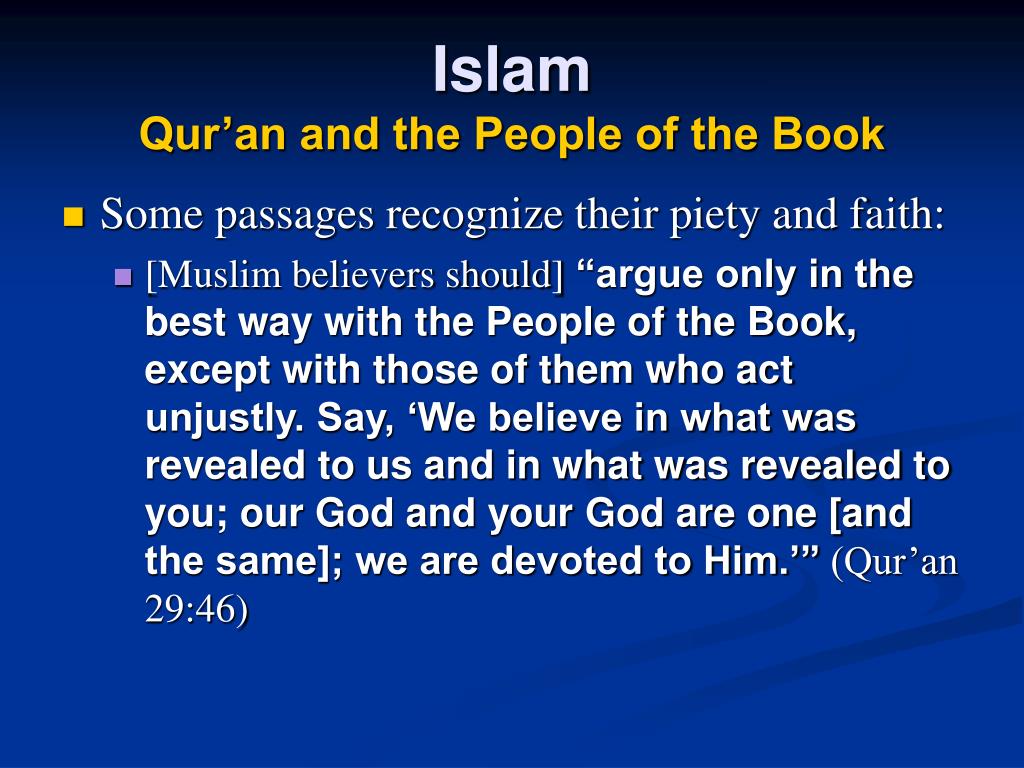 Islam
Qur’an and the People of the Book

Some passages recognize their piety and faith:

[Muslim believers should] “argue only in the best way with the People of the Book, except with those of them who act unjustly. Say, ‘We believe in what was revealed to us and in what was revealed to you; our God and your God are one [and the same]; we are devoted to Him.’” (Qur’an 29:46)